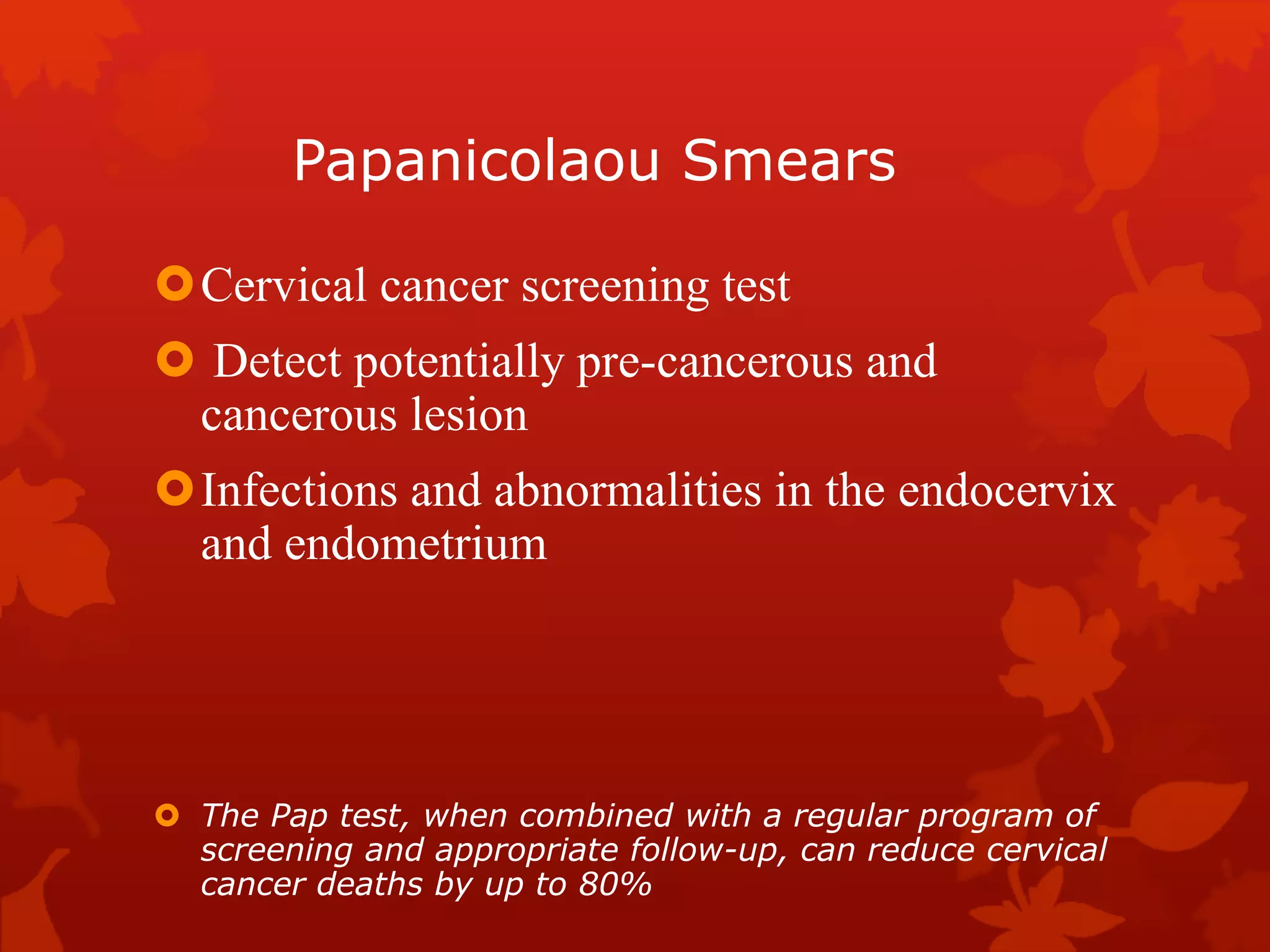 Papanicolaou Smears

Cervical cancer screening test

Detect potentially pre-cancerous and cancerous lesion

Infections and abnormalities in the endocervix and endometrium

The Pap test, when combined with a regular program of screening and appropriate follow-up, can reduce cervical cancer deaths by up to 80%